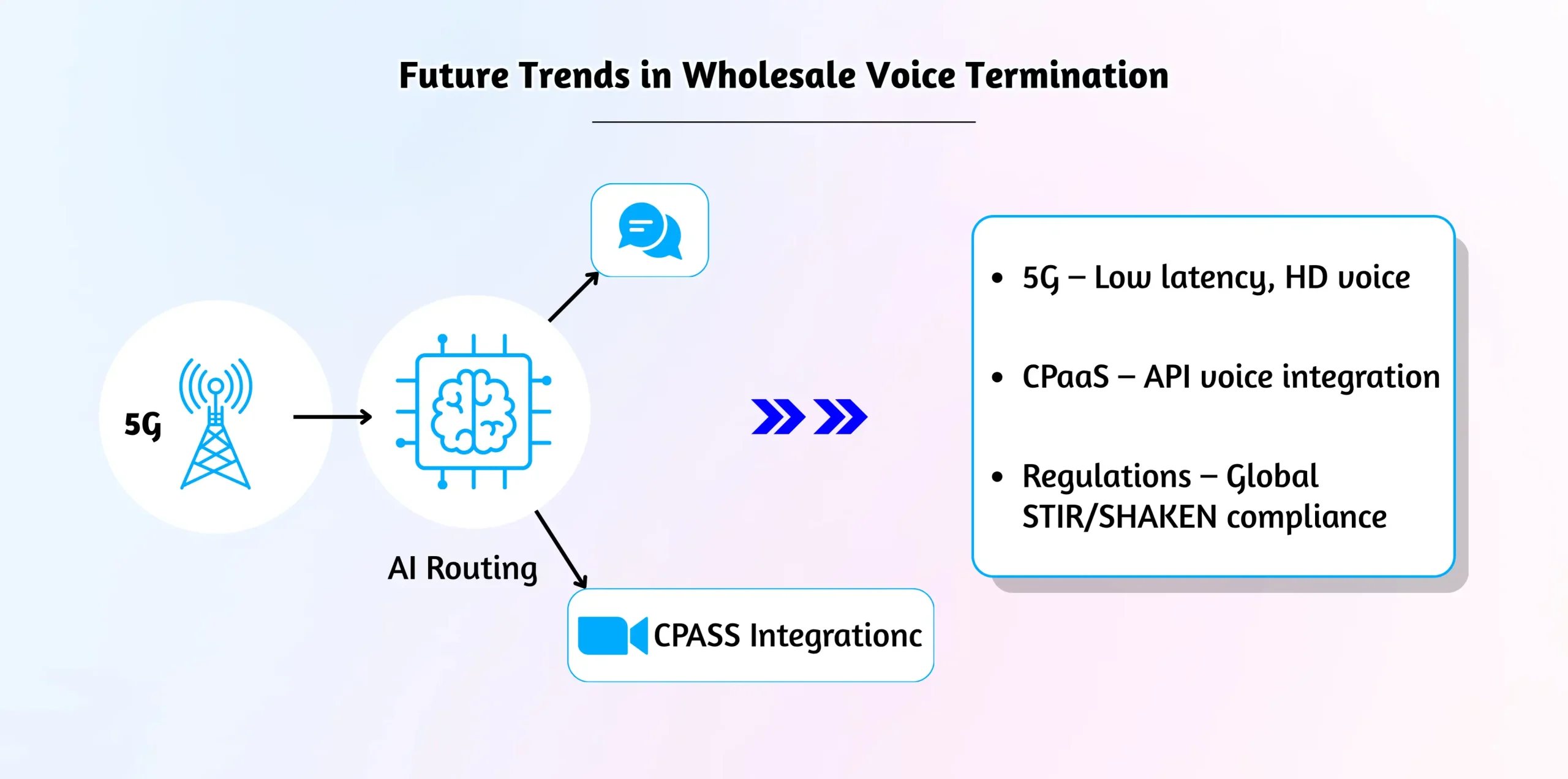 Future Trends in Wholesale Voice Termination

5G

AI Routing

CPASS Integrationc

• 5G – Low latency, HD voice

• CPaaS – API voice integration

• Regulations – Global STIR/SHAKEN compliance